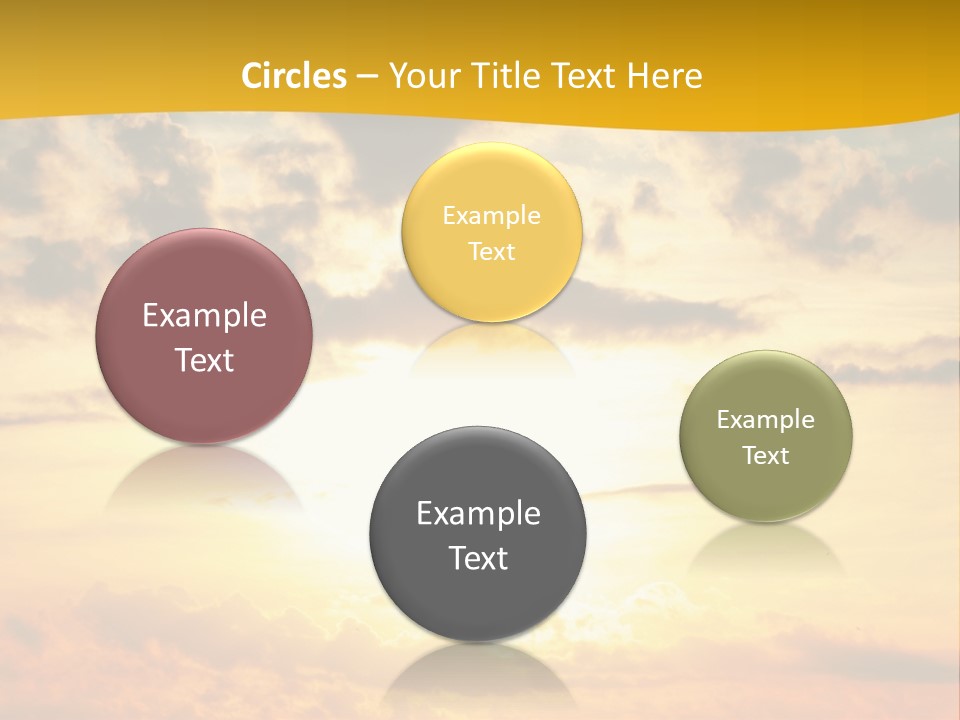 Circles – Your Title Text Here

Example Text

Example Text

Example Text

Example Text